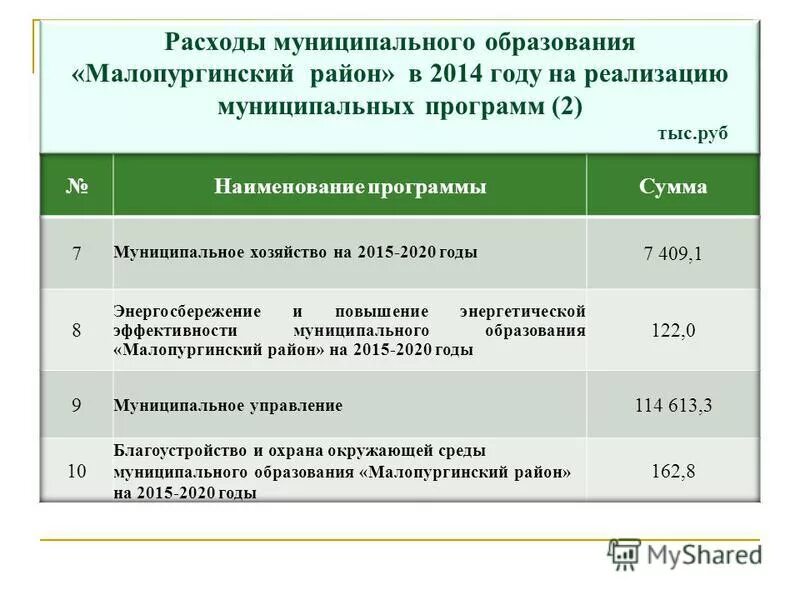 Расходы муниципального образования «Малопургинский район» в 2014 году на реализацию муниципальных программ (2)

тыс.руб

| № | Наименование программы | Сумма |
|---|---|---|
| 7 | Муниципальное хозяйство на 2015-2020 годы | 7 409,1 |
| 8 | Энергосбережение и повышение энергетической эффективности муниципального образования «Малопургинский район» на 2015-2020 годы | 122,0 |
| 9 | Муниципальное управление | 114 613,3 |
| 10 | Благоустройство и охрана окружающей среды муниципального образования «Малопургинский район» на 2015-2020 годы | 162,8 |

MyShared